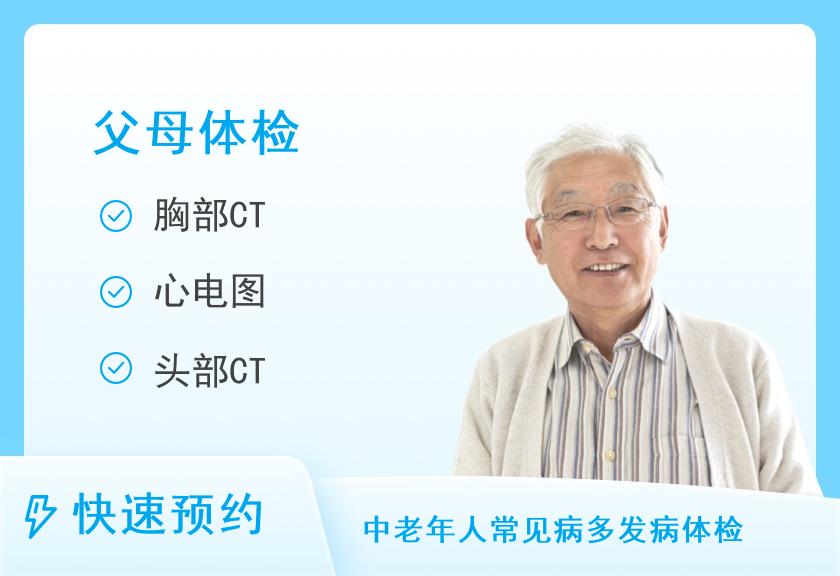 父母体检

胸部CT

心电图

头部CT

快速预约

中老年人常见病多发病体检